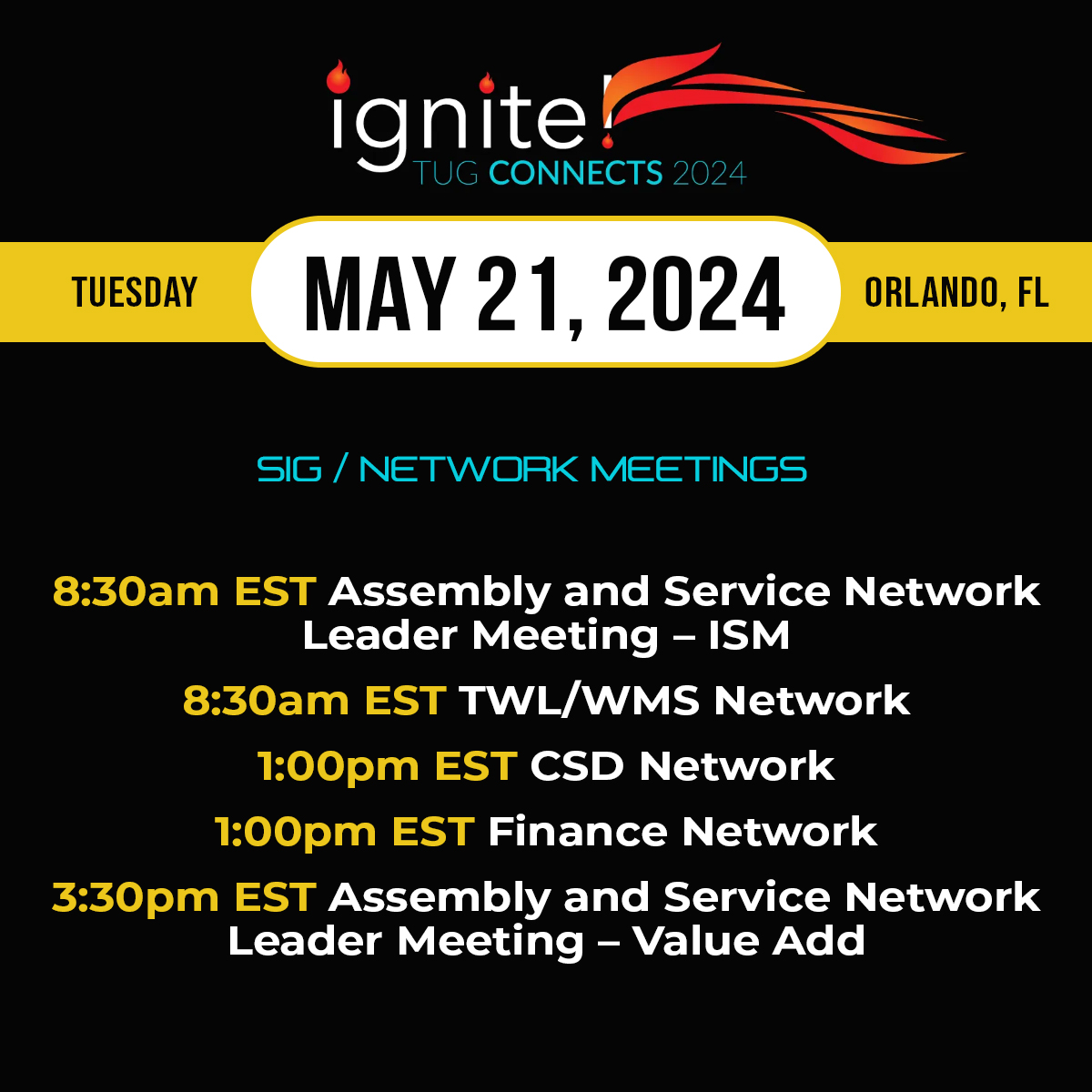 ignite!
TUG CONNECTS 2024

TUESDAY

MAY 21, 2024

ORLANDO, FL

SIG / NETWORK MEETINGS

8:30am EST Assembly and Service Network Leader Meeting – ISM

8:30am EST TWL/WMS Network

1:00pm EST CSD Network

1:00pm EST Finance Network

3:30pm EST Assembly and Service Network Leader Meeting – Value Add